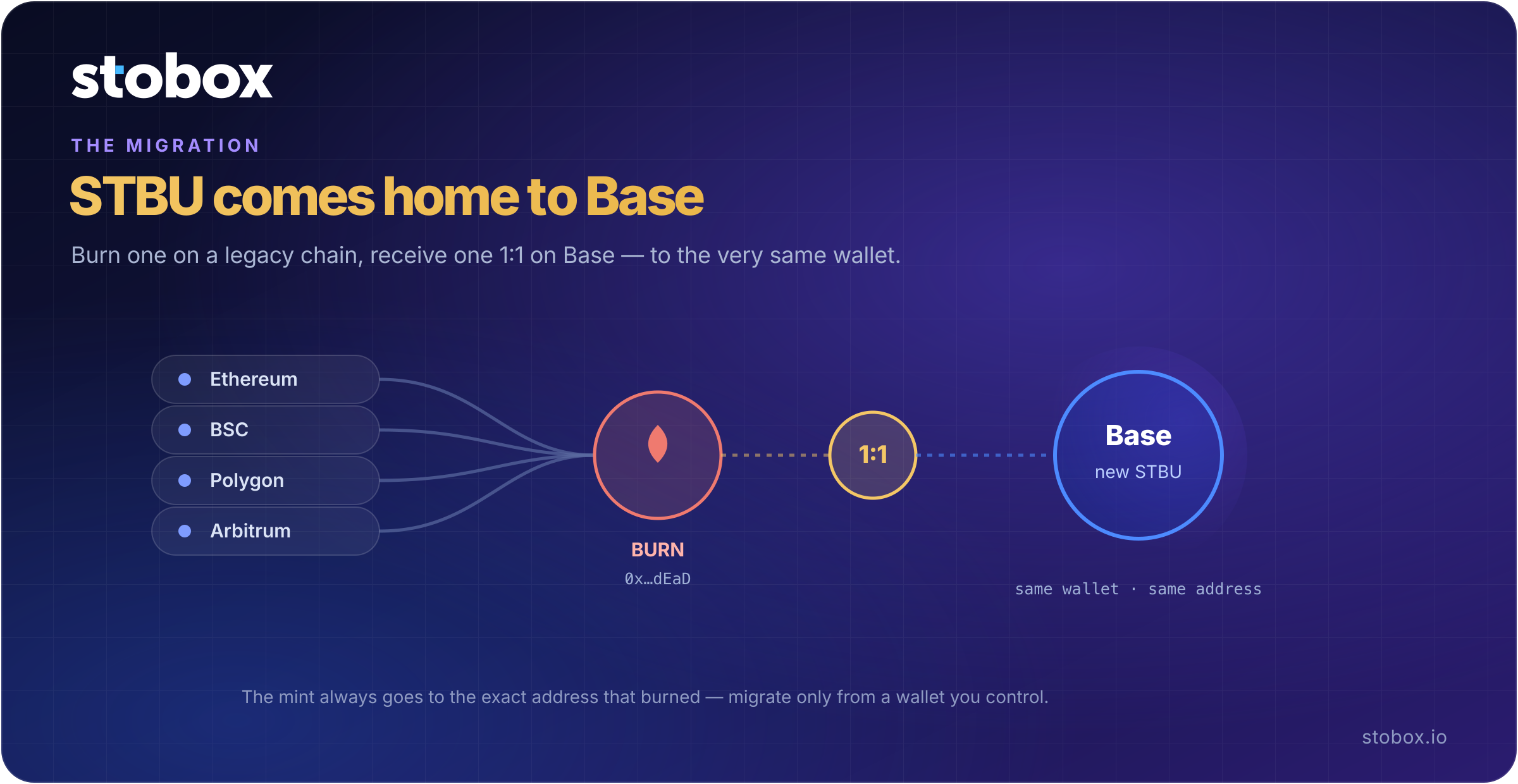 stobox

THE MIGRATION

STBU comes home to Base

Burn one on a legacy chain, receive one 1:1 on Base — to the very same wallet.

Ethereum

BSC

Polygon

Arbitrum

BURN
0x…dEaD

1:1

Base
new STBU

same wallet · same address

The mint always goes to the exact address that burned — migrate only from a wallet you control.

stobox.io